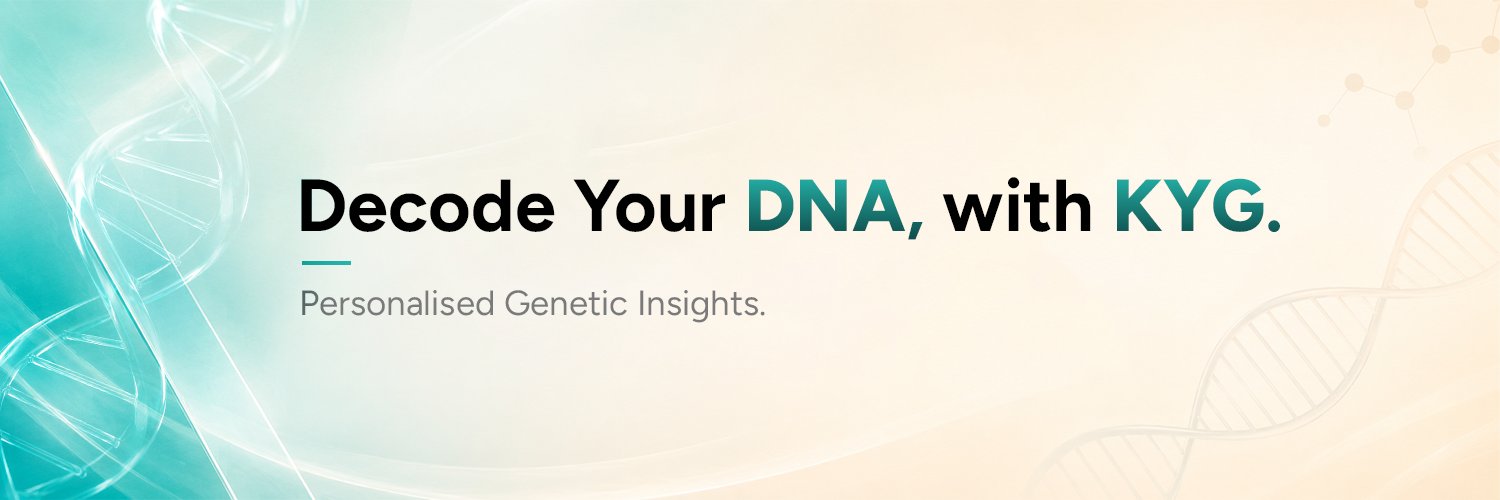 Decode Your DNA, with KYG.

Personalised Genetic Insights.